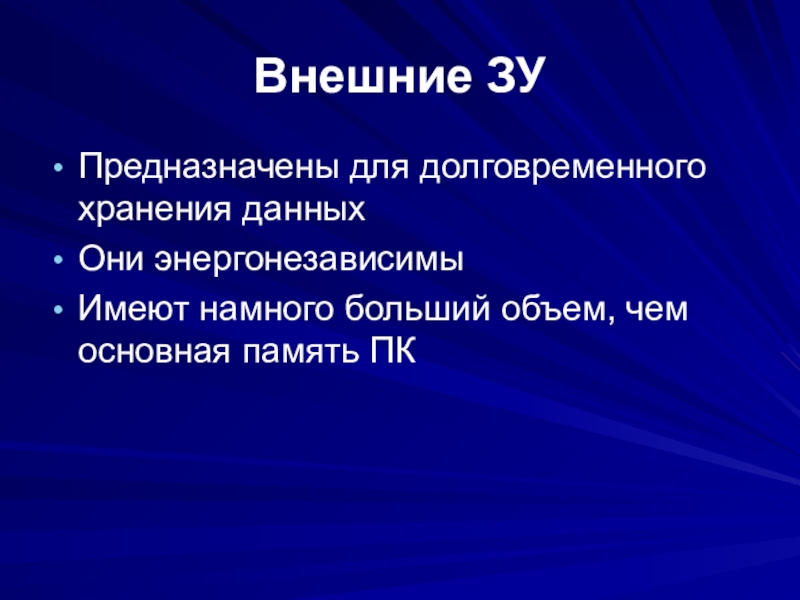 Внешние ЗУ

• Предназначены для долговременного хранения данных
• Они энергонезависимы
• Имеют намного больший объем, чем основная память ПК